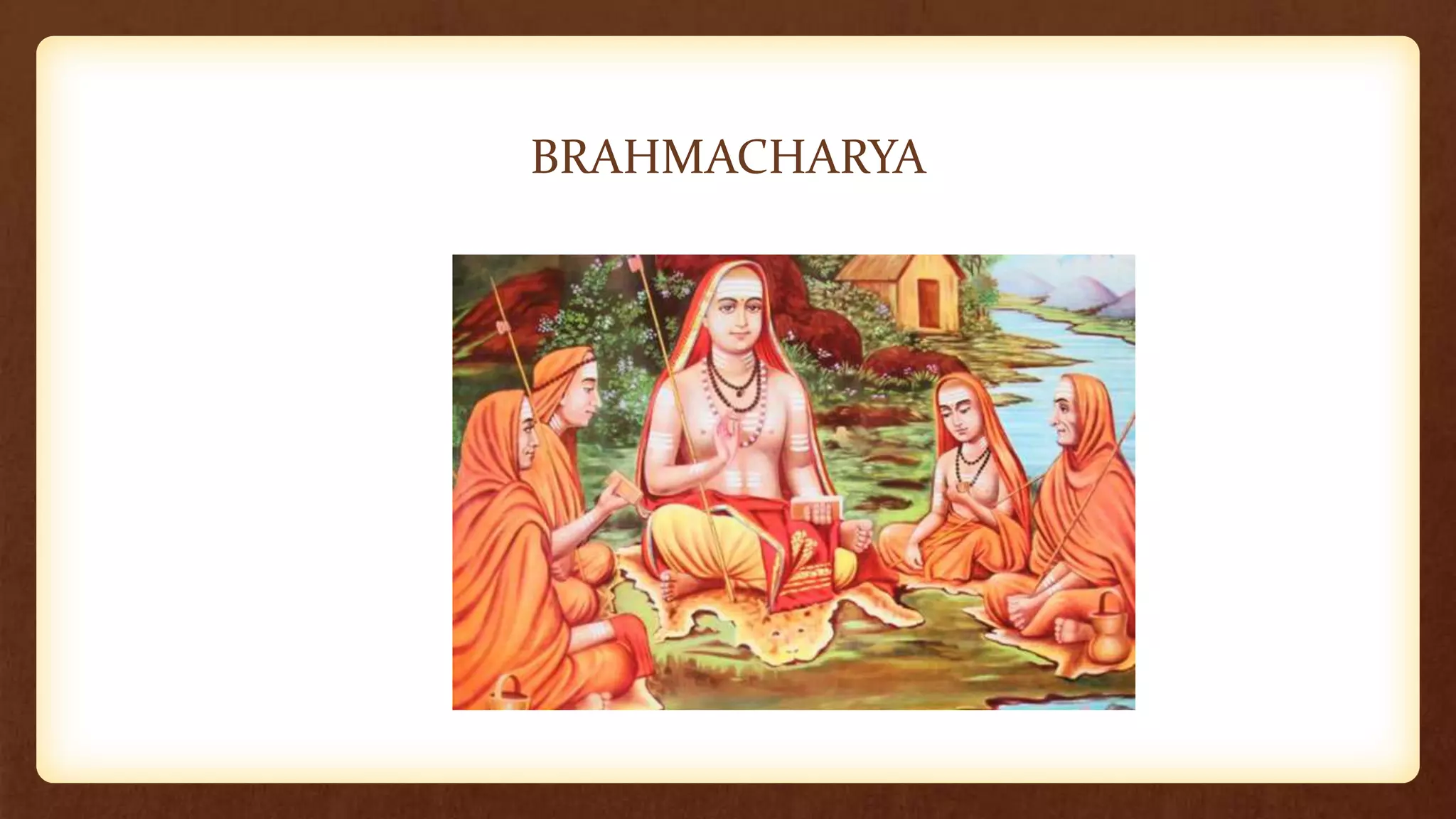 BRAHMACHARYA